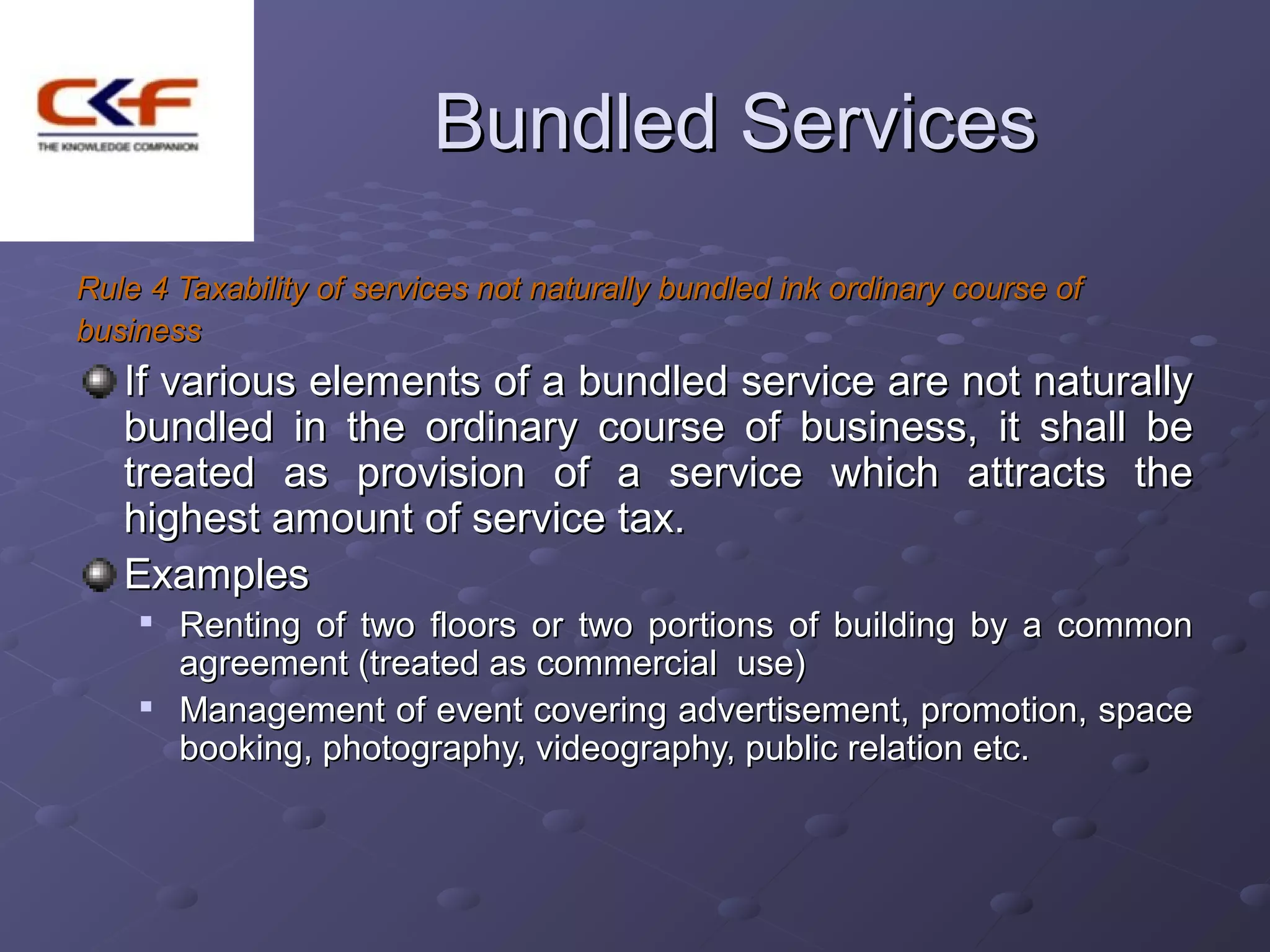 CKF
THE KNOWLEDGE COMPANION

Bundled Services

Rule 4 Taxability of services not naturally bundled ink ordinary course of business

If various elements of a bundled service are not naturally bundled in the ordinary course of business, it shall be treated as provision of a service which attracts the highest amount of service tax.

Examples

Renting of two floors or two portions of building by a common agreement (treated as commercial use)

Management of event covering advertisement, promotion, space booking, photography, videography, public relation etc.